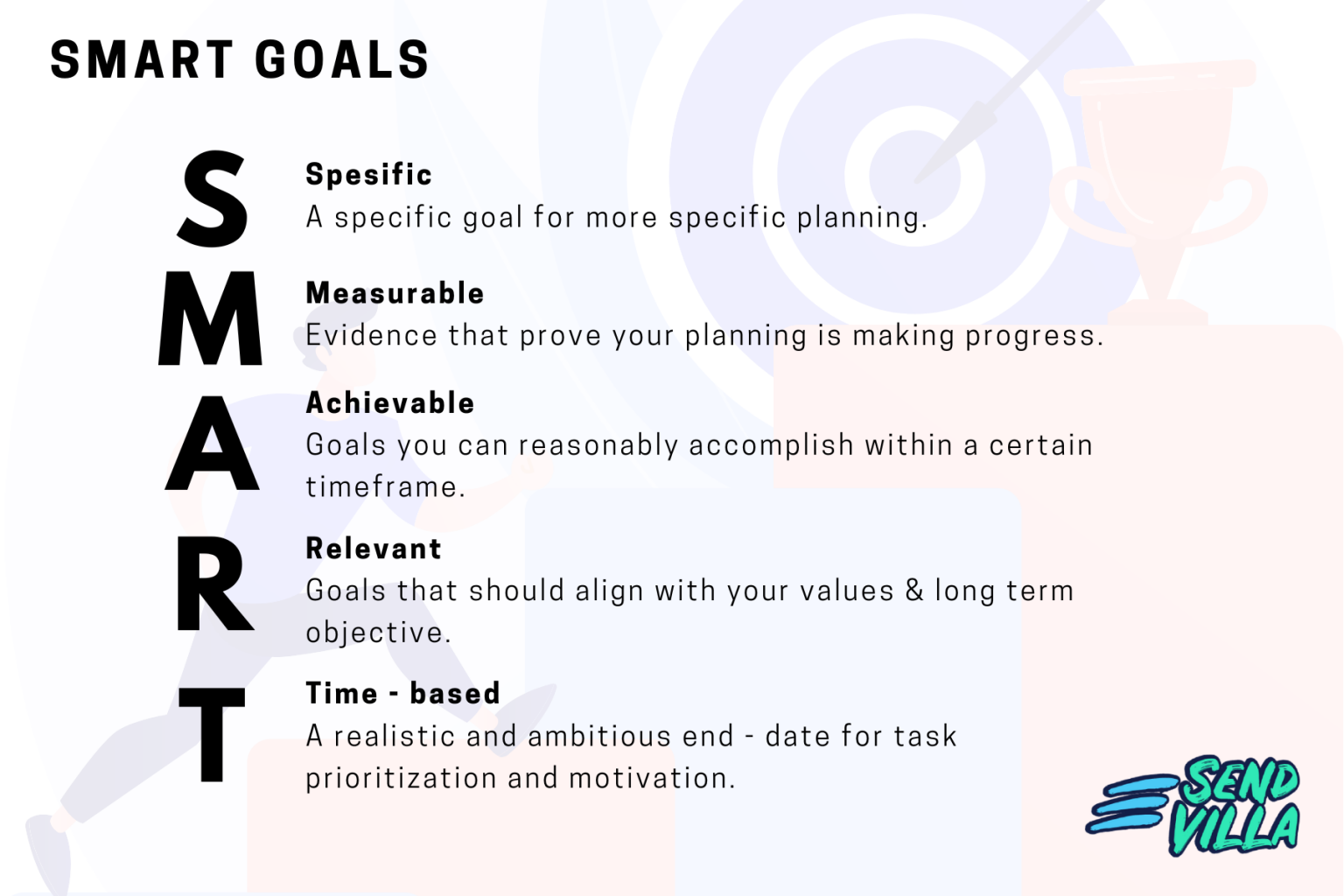 SMART GOALS

S
Spesific
A specific goal for more specific planning.

M
Measurable
Evidence that prove your planning is making progress.

A
Achievable
Goals you can reasonably accomplish within a certain timeframe.

R
Relevant
Goals that should align with your values & long term objective.

T
Time - based
A realistic and ambitious end - date for task prioritization and motivation.

SEND VILLA